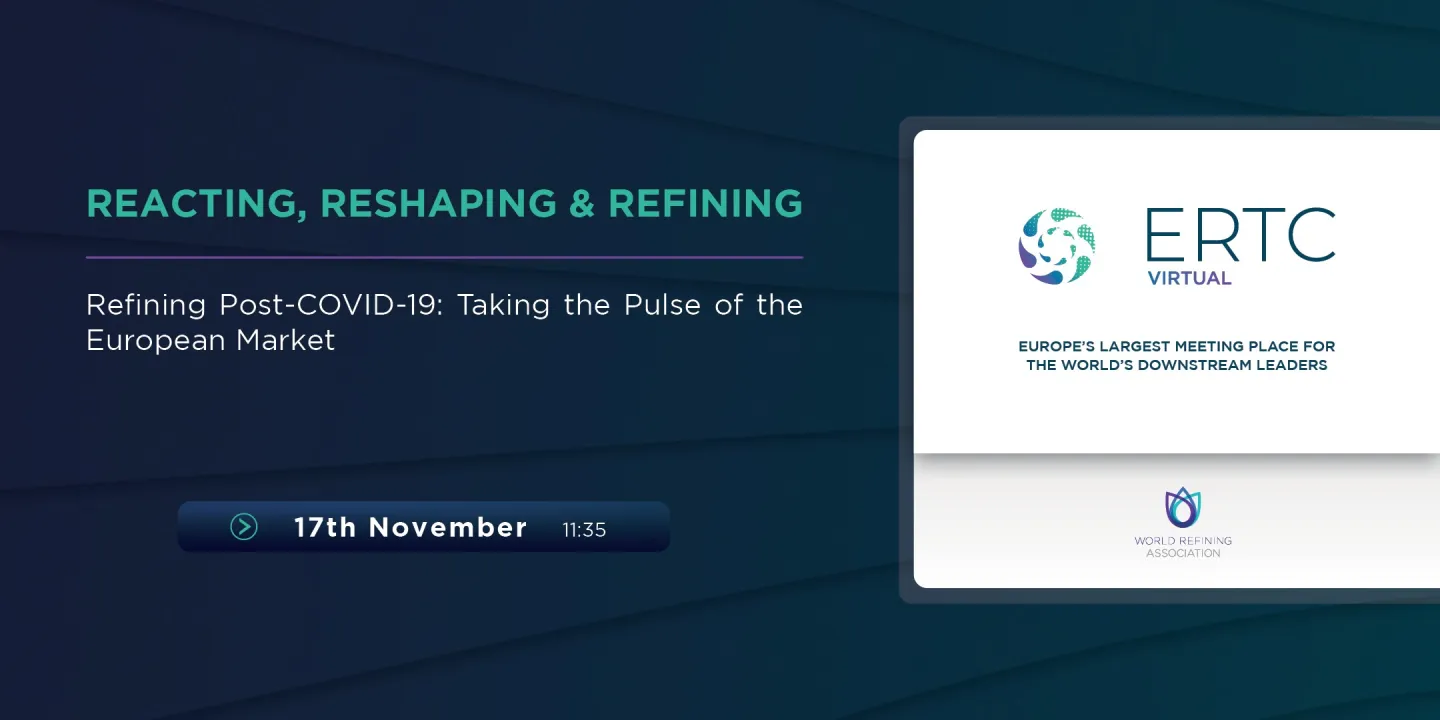 REACTING, RESHAPING & REFINING

Refining Post-COVID-19: Taking the Pulse of the European Market

17th November 11:35

ERTC
VIRTUAL

EUROPE'S LARGEST MEETING PLACE FOR THE WORLD'S DOWNSTREAM LEADERS

WORLD REFINING ASSOCIATION